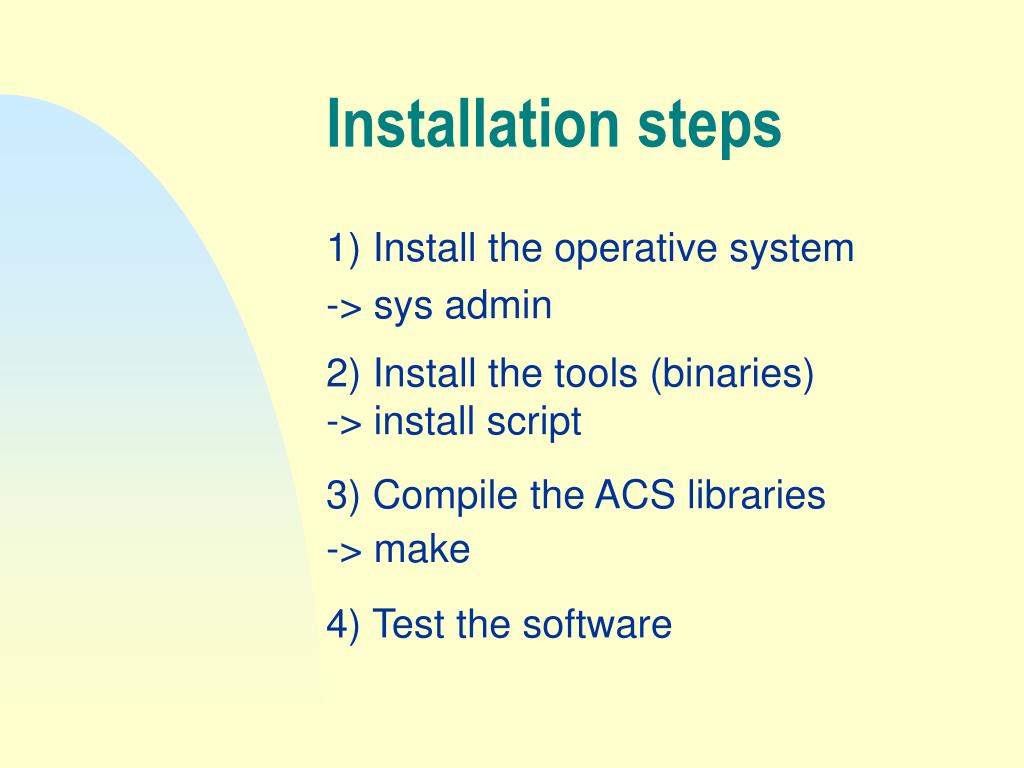 Installation steps

1) Install the operative system
-> sys admin

2) Install the tools (binaries)
-> install script

3) Compile the ACS libraries
-> make

4) Test the software